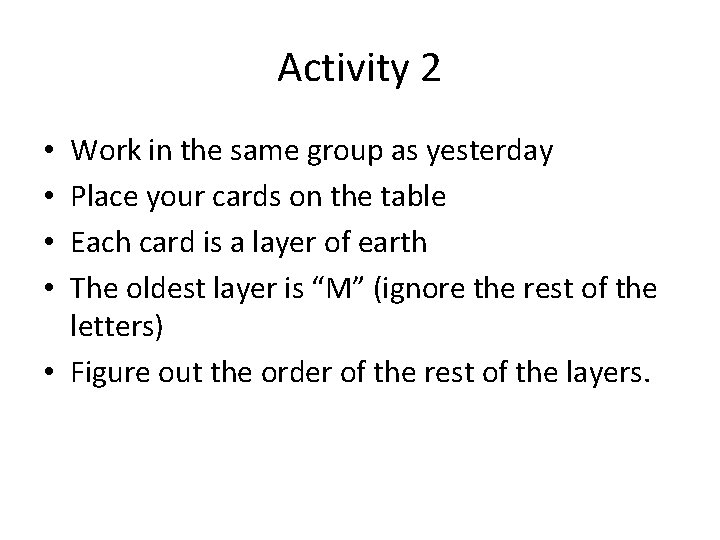 Activity 2

• Work in the same group as yesterday
• Place your cards on the table
• Each card is a layer of earth
• The oldest layer is “M” (ignore the rest of the letters)
• Figure out the order of the rest of the layers.